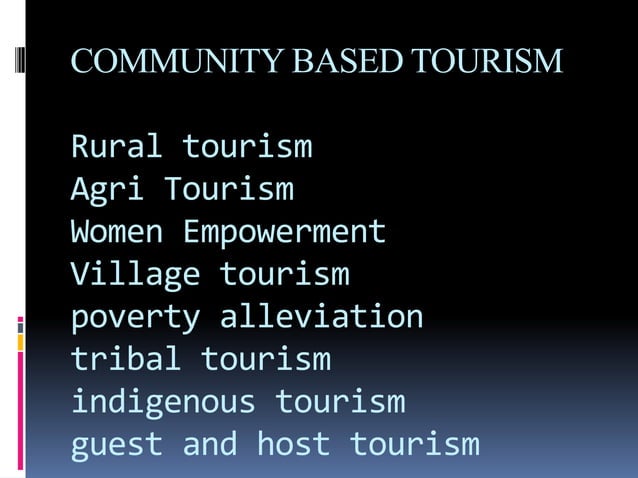 COMMUNITY BASED TOURISM

Rural tourism
Agri Tourism
Women Empowerment
Village tourism
poverty alleviation
tribal tourism
indigenous tourism
guest and host tourism